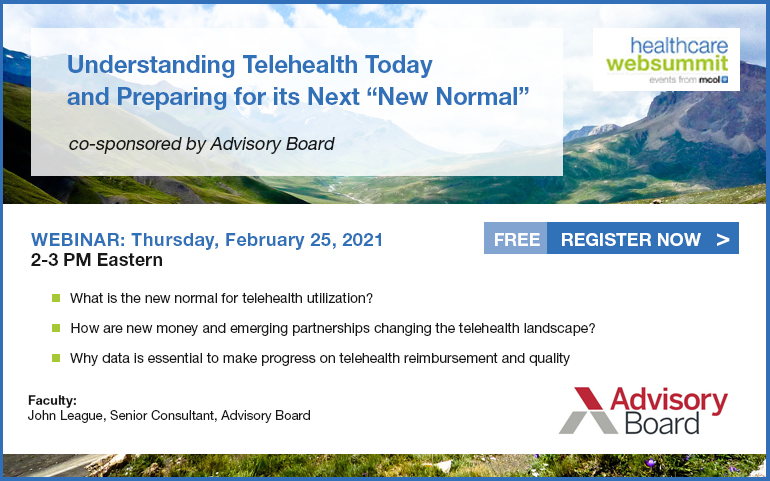 Understanding Telehealth Today and Preparing for its Next “New Normal”

co-sponsored by Advisory Board

healthcare websummit
events from mcol

WEBINAR: Thursday, February 25, 2021
2-3 PM Eastern

FREE REGISTER NOW >

What is the new normal for telehealth utilization?

How are new money and emerging partnerships changing the telehealth landscape?

Why data is essential to make progress on telehealth reimbursement and quality

Faculty:
John League, Senior Consultant, Advisory Board

Advisory Board